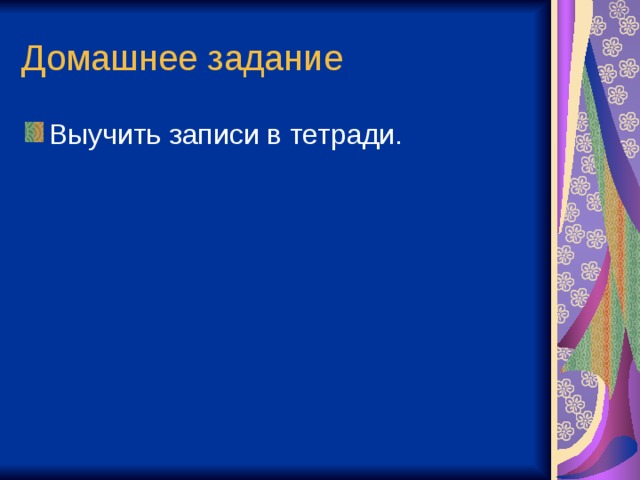 Домашнее задание

Выучить записи в тетради.